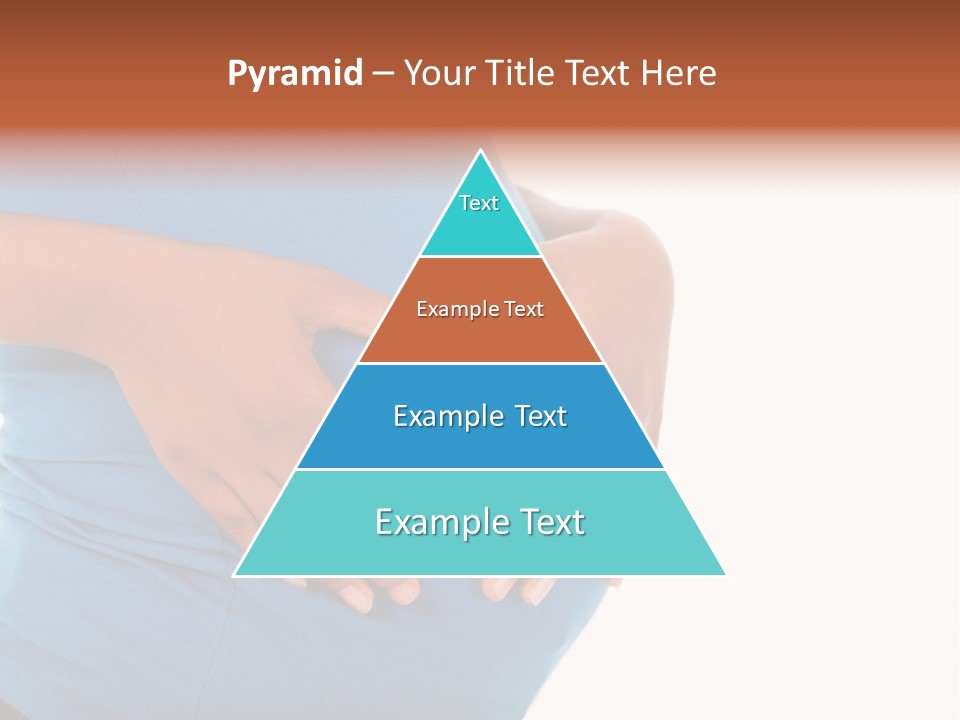 Pyramid – Your Title Text Here

Text

Example Text

Example Text

Example Text